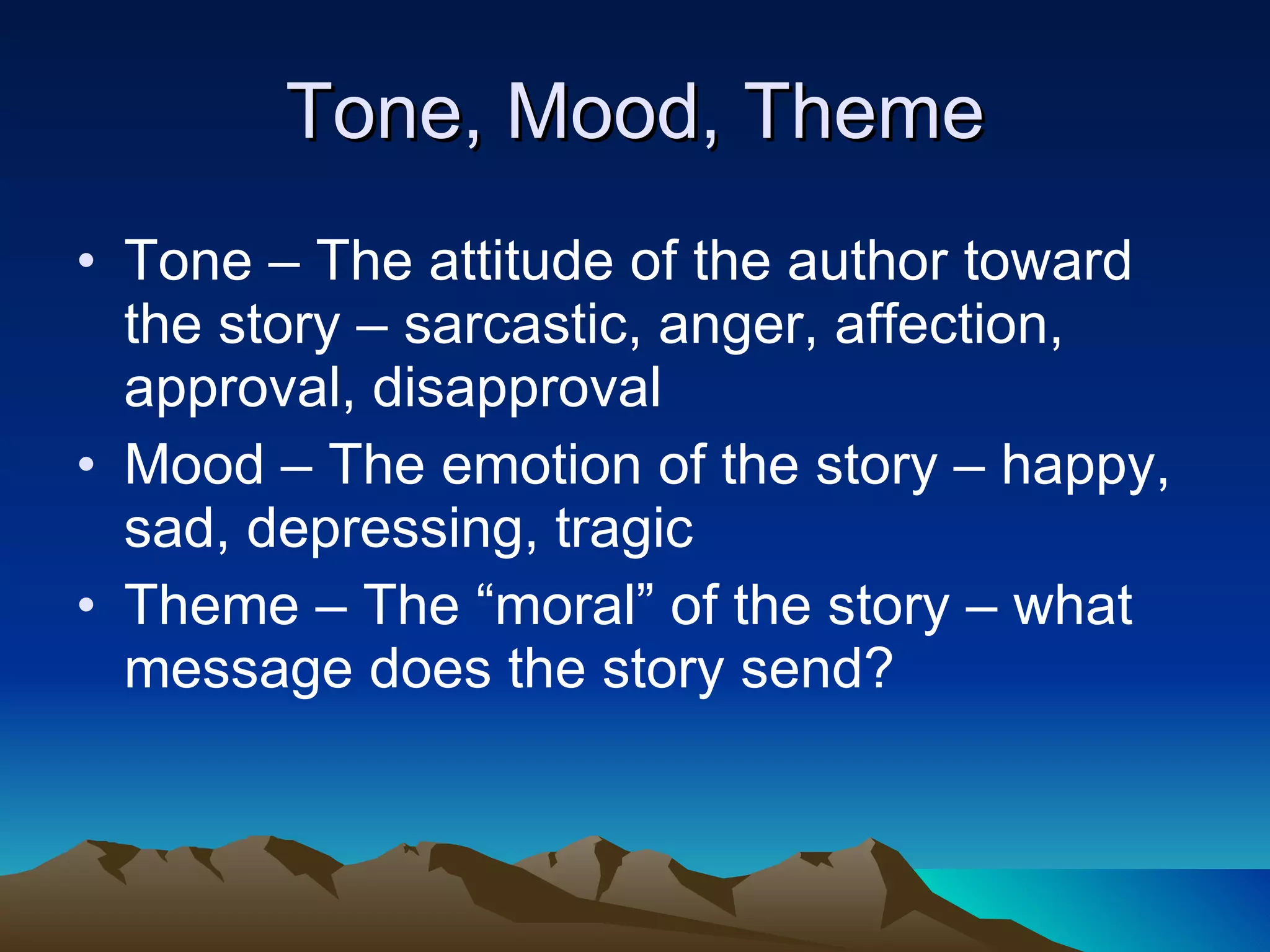 Tone, Mood, Theme

• Tone – The attitude of the author toward the story – sarcastic, anger, affection, approval, disapproval
• Mood – The emotion of the story – happy, sad, depressing, tragic
• Theme – The “moral” of the story – what message does the story send?